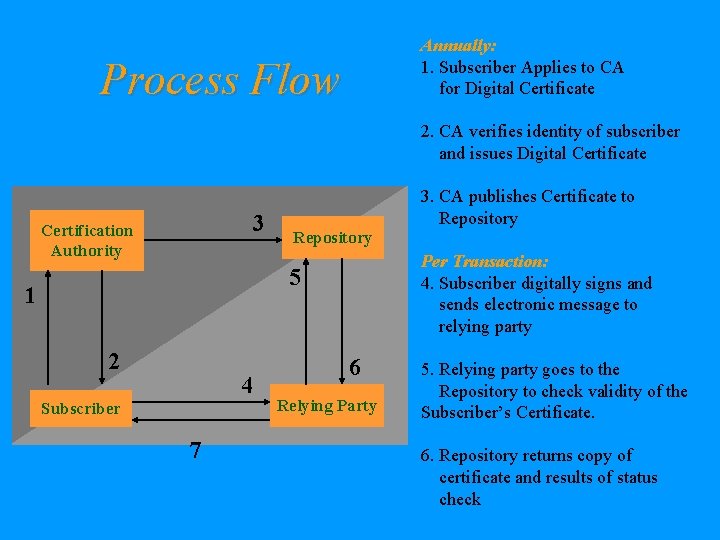 Process Flow

Certification Authority

3

Repository

1

5

2

6

4

Subscriber

Relying Party

7

Annually:
1. Subscriber Applies to CA for Digital Certificate

2. CA verifies identity of subscriber and issues Digital Certificate

3. CA publishes Certificate to Repository

Per Transaction:
4. Subscriber digitally signs and sends electronic message to relying party

5. Relying party goes to the Repository to check validity of the Subscriber's Certificate.

6. Repository returns copy of certificate and results of status check